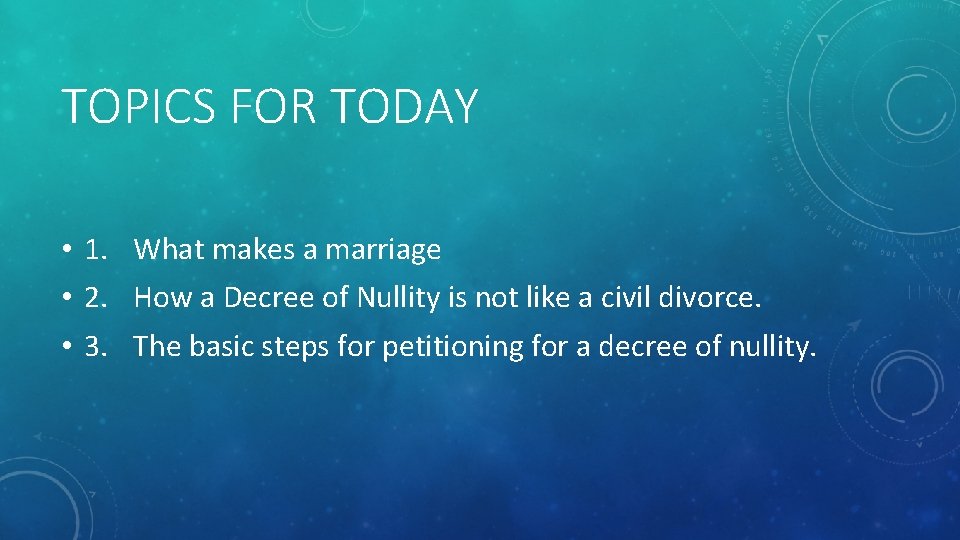 TOPICS FOR TODAY

• 1. What makes a marriage
• 2. How a Decree of Nullity is not like a civil divorce.
• 3. The basic steps for petitioning for a decree of nullity.